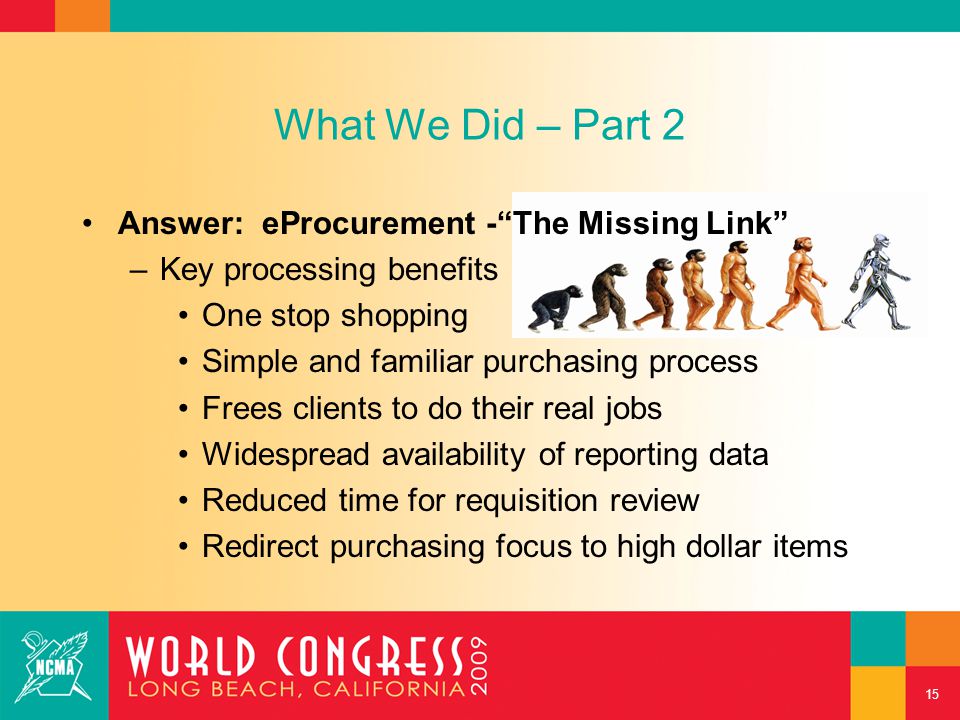 What We Did – Part 2

• Answer: eProcurement -“The Missing Link”
– Key processing benefits
• One stop shopping
• Simple and familiar purchasing process
• Frees clients to do their real jobs
• Widespread availability of reporting data
• Reduced time for requisition review
• Redirect purchasing focus to high dollar items

NCMA

WORLD CONGRESS 2009
LONG BEACH, CALIFORNIA

15